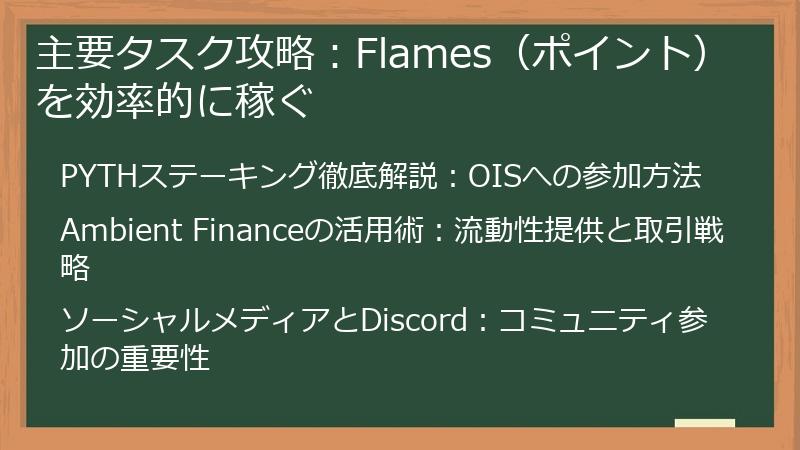 主要タスク攻略：Flames（ポイント）を効率的に稼ぐ

PYTHステーキング徹底解説：OISへの参加方法

Ambient Financeの活用術：流動性提供と取引戦略

ソーシャルメディアとDiscord：コミュニティ参加の重要性